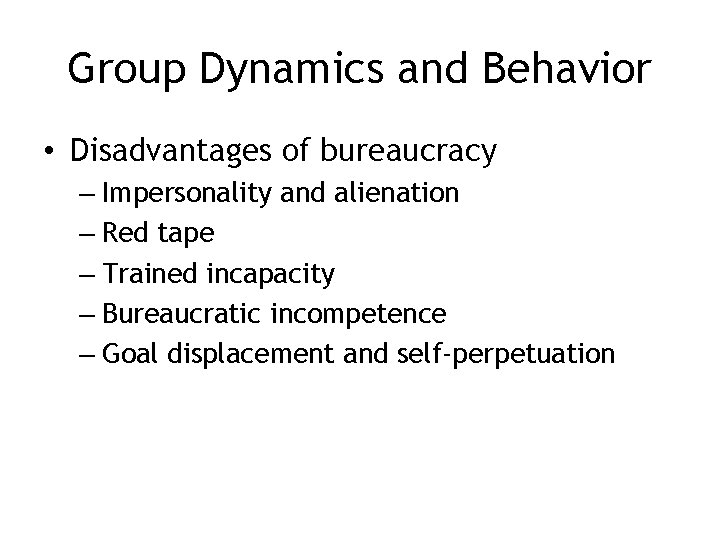 Group Dynamics and Behavior

• Disadvantages of bureaucracy
– Impersonality and alienation
– Red tape
– Trained incapacity
– Bureaucratic incompetence
– Goal displacement and self-perpetuation